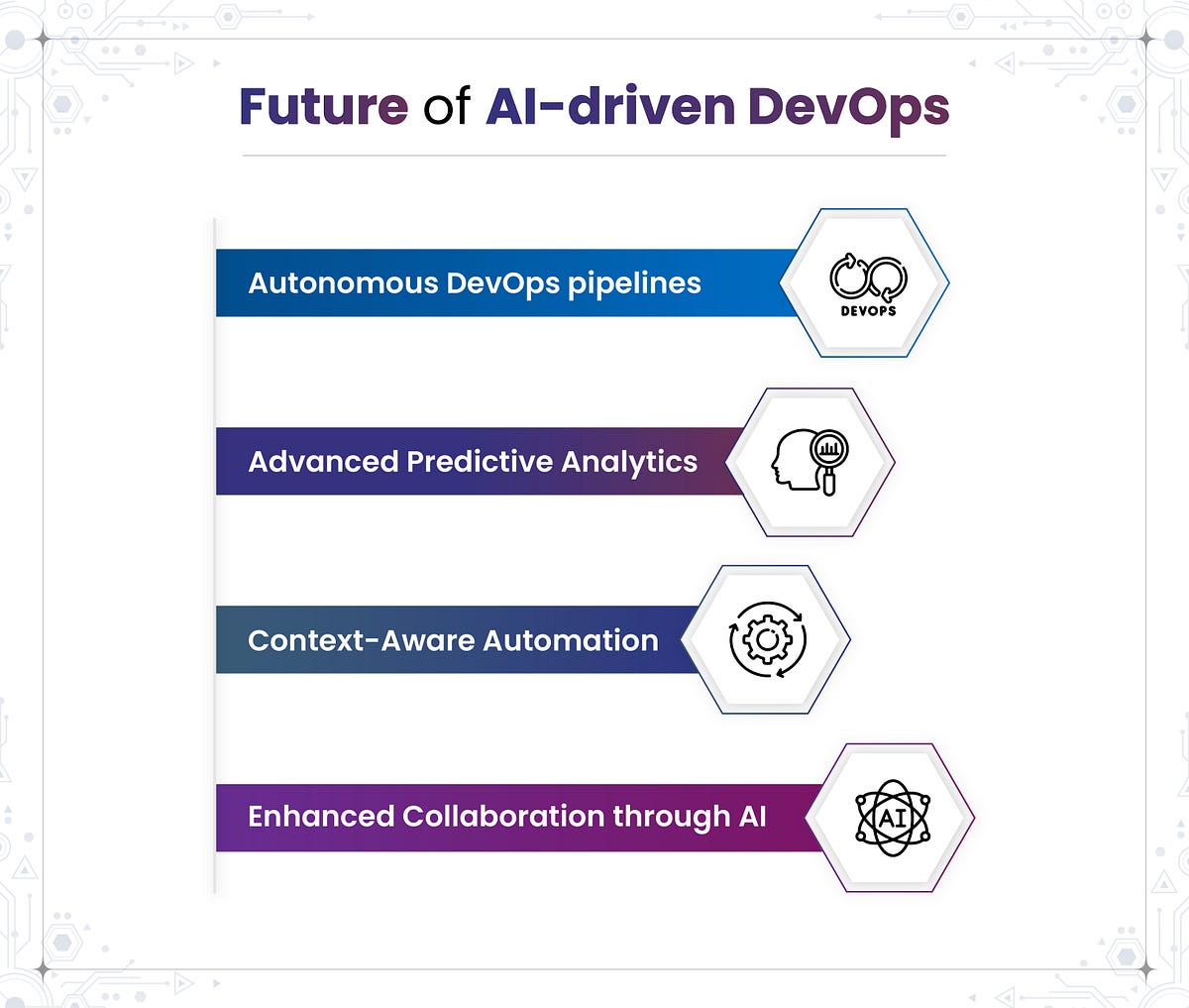 Future of AI-driven DevOps

Autonomous DevOps pipelines

DEVOPS

Advanced Predictive Analytics

Context-Aware Automation

Enhanced Collaboration through AI

AI